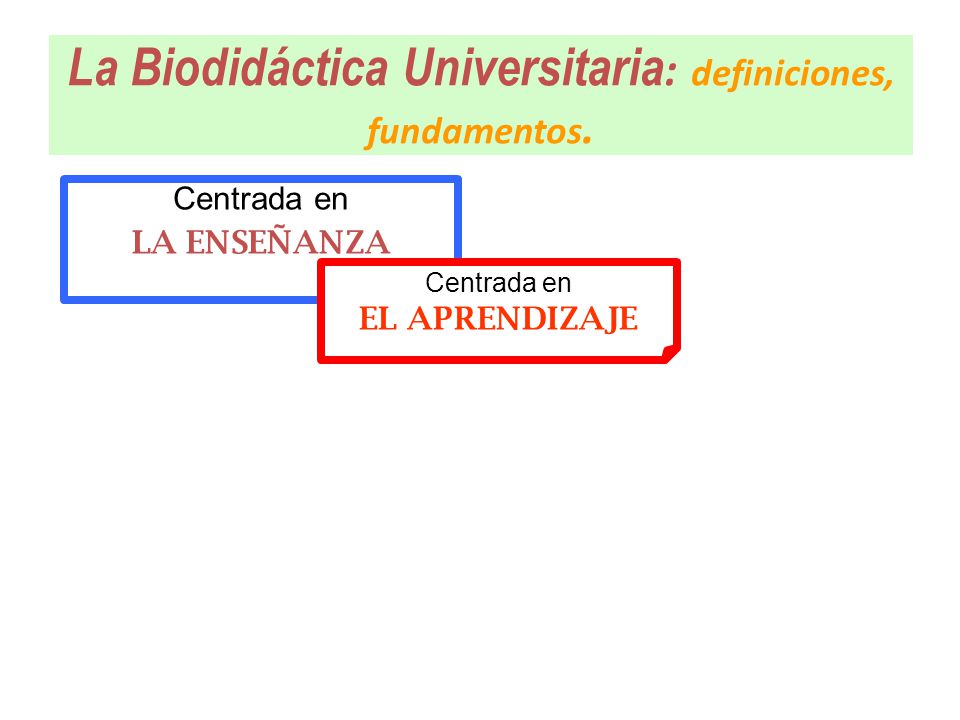 La Biodidáctica Universitaria: definiciones, fundamentos.

Centrada en
LA ENSEÑANZA

Centrada en
EL APRENDIZAJE